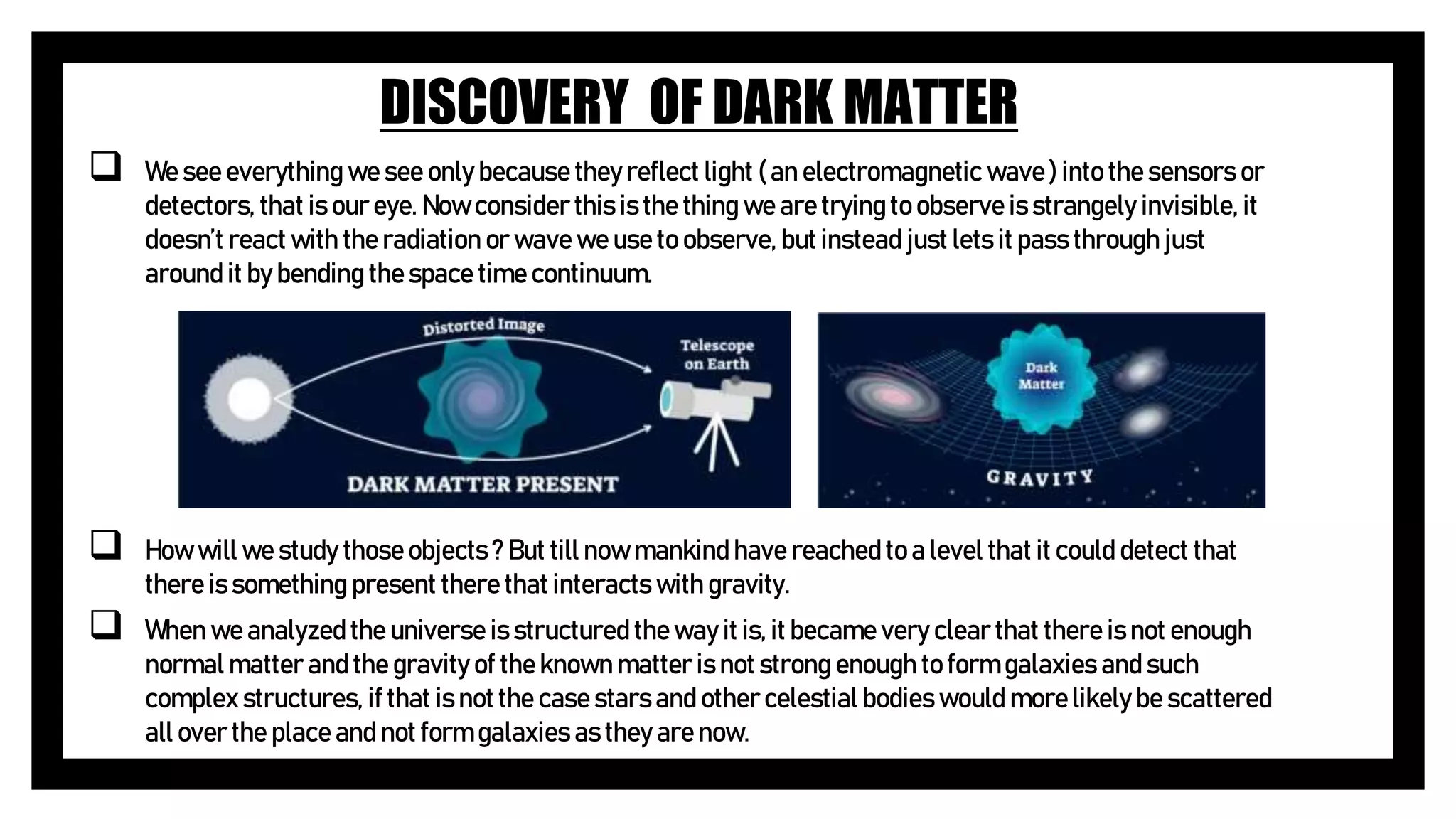 DISCOVERY OF DARK MATTER

❑ We see everything we see only because they reflect light ( an electromagnetic wave ) into the sensors or detectors, that is our eye. Now consider this is the thing we are trying to observe is strangely invisible, it doesn't react with the radiation or wave we use to observe, but instead just lets it pass through just around it by bending the space time continuum.

Distorted Image

Telescope on Earth

DARK MATTER PRESENT

Dark Matter

GRAVITY

❑ How will we study those objects ? But till now mankind have reached to a level that it could detect that there is something present there that interacts with gravity.

❑ When we analyzed the universe is structured the way it is, it became very clear that there is not enough normal matter and the gravity of the known matter is not strong enough to form galaxies and such complex structures, if that is not the case stars and other celestial bodies would more likely be scattered all over the place and not form galaxies as they are now.